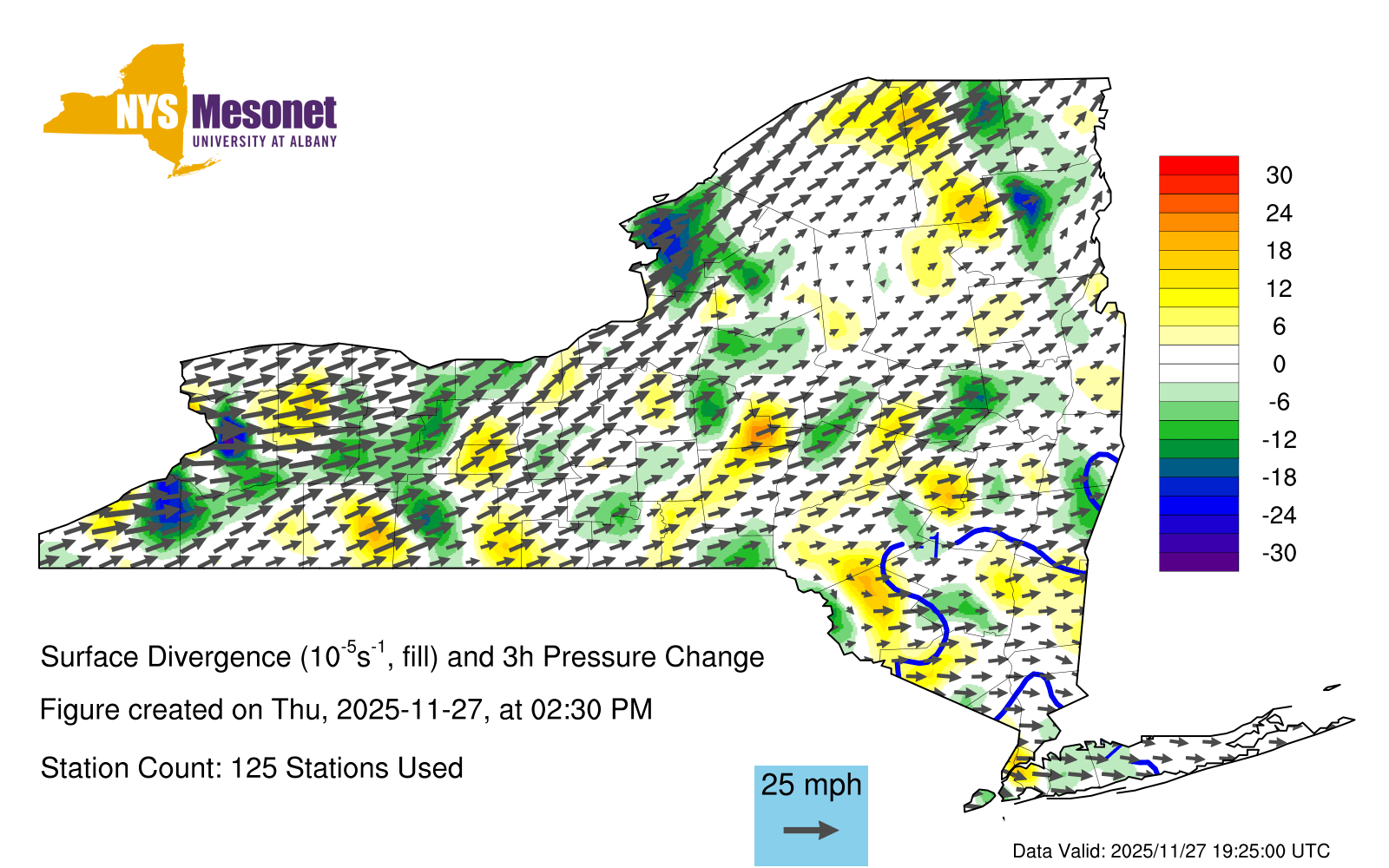 NYS Mesonet
UNIVERSITY AT ALBANY

30
24
18
12
6
0
-6
-12
-18
-24
-30

-1

Surface Divergence ($10^{-5}s^{-1}$, fill) and 3h Pressure Change

Figure created on Thu, 2025-11-27, at 02:30 PM

Station Count: 125 Stations Used

25 mph

Data Valid: 2025/11/27 19:25:00 UTC